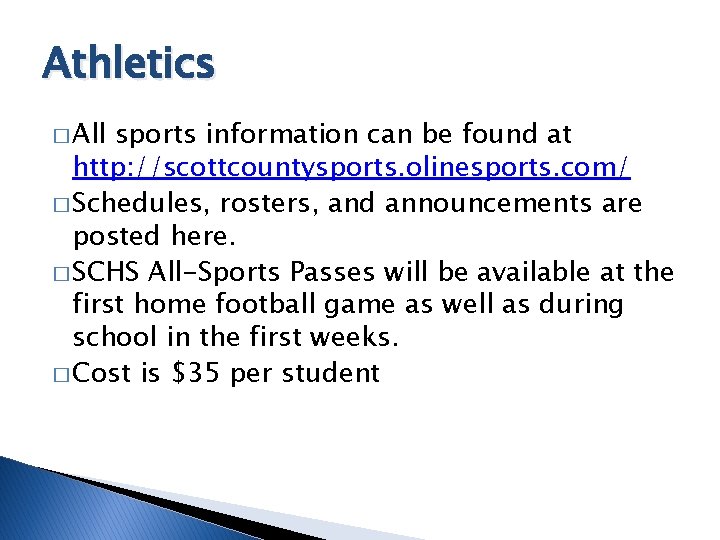 Athletics

□ All sports information can be found at http://scottcountysports.olinesports.com/

□ Schedules, rosters, and announcements are posted here.

□ SCHS All-Sports Passes will be available at the first home football game as well as during school in the first weeks.

□ Cost is $35 per student